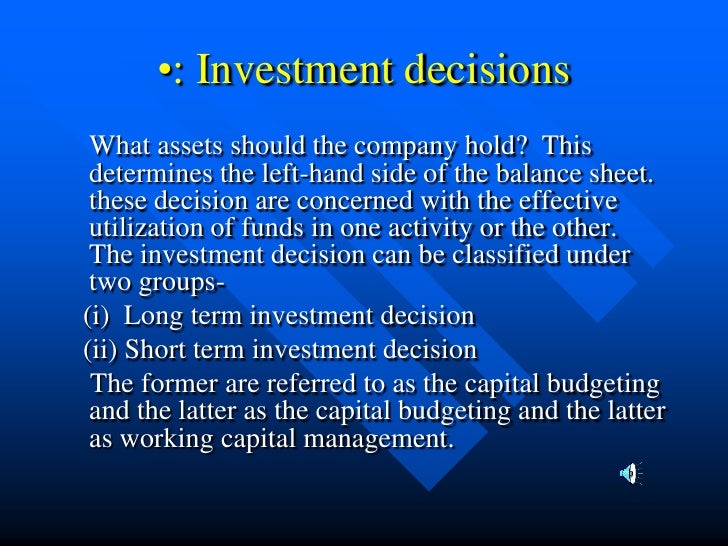 •: Investment decisions

What assets should the company hold? This determines the left-hand side of the balance sheet. these decision are concerned with the effective utilization of funds in one activity or the other. The investment decision can be classified under two groups-

(i) Long term investment decision

(ii) Short term investment decision

The former are referred to as the capital budgeting and the latter as the capital budgeting and the latter as working capital management.